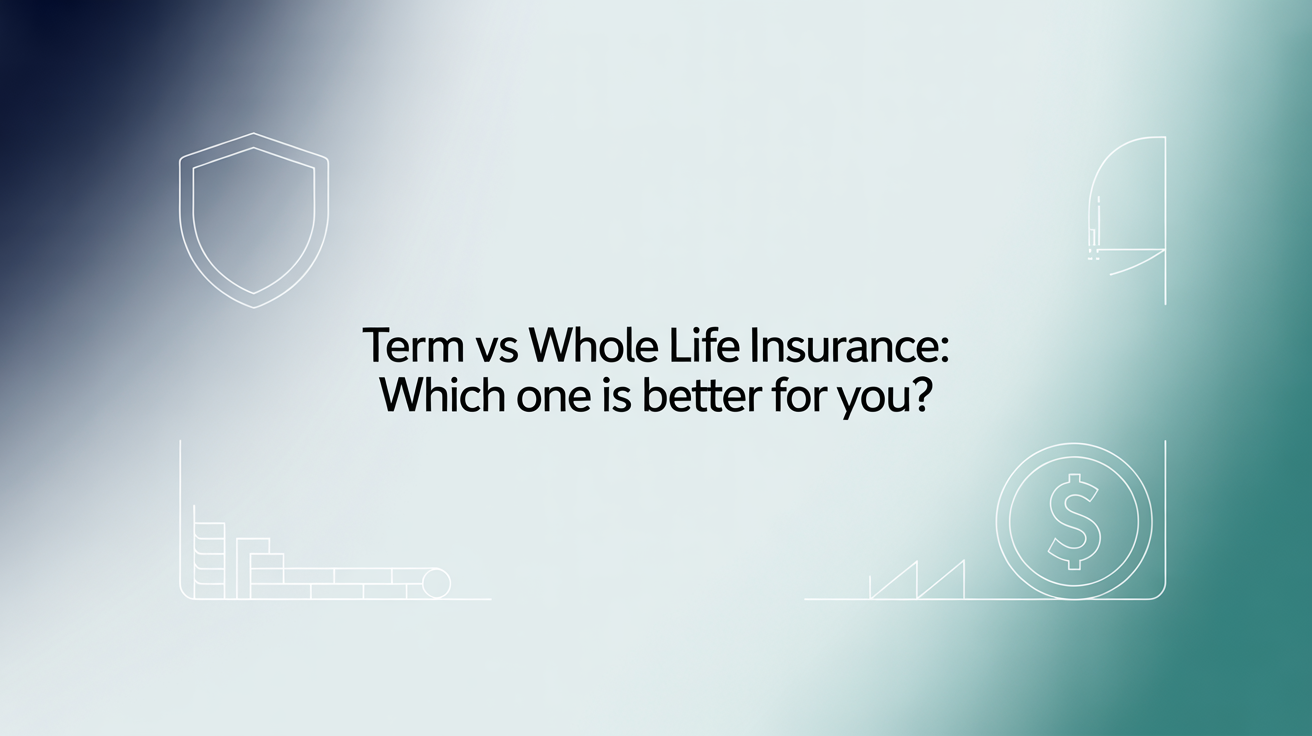 Term vs Whole Life Insurance: Which one is better for you?

$